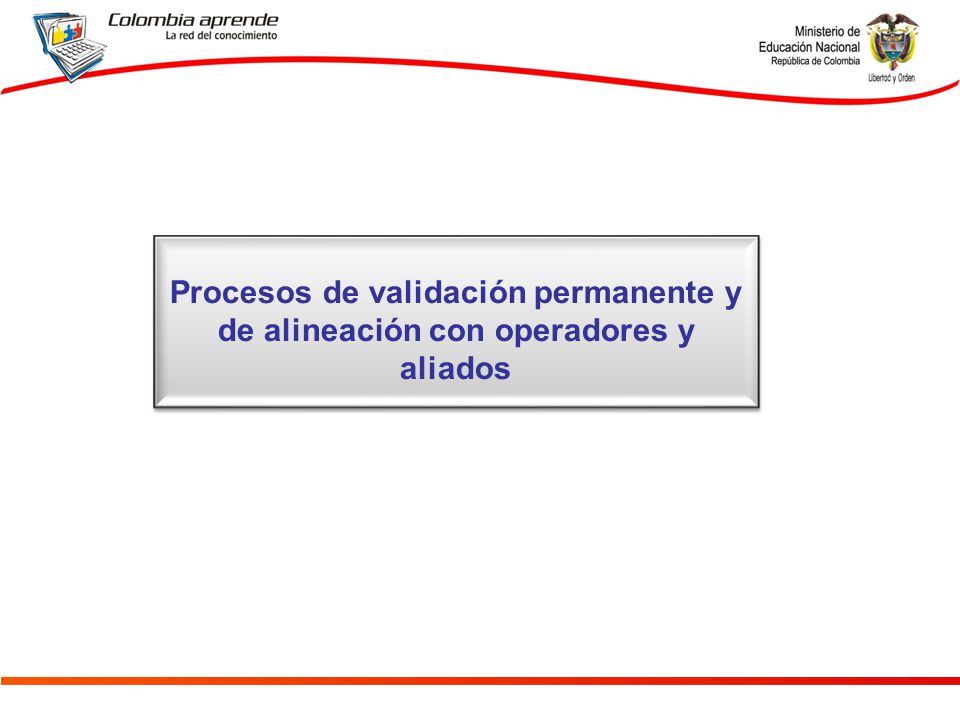 Colombia aprende
La red del conocimiento

Ministerio de
Educación Nacional
República de Colombia
Libertad y Orden

Procesos de validación permanente y de alineación con operadores y aliados